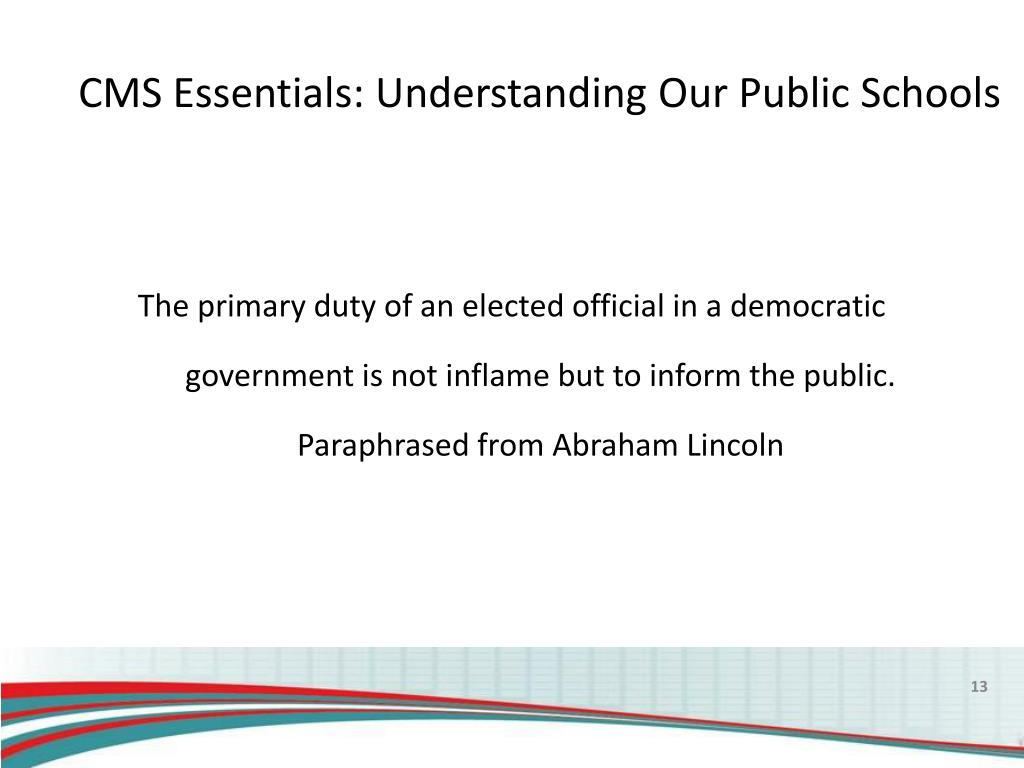 CMS Essentials: Understanding Our Public Schools

The primary duty of an elected official in a democratic government is not inflame but to inform the public.

Paraphrased from Abraham Lincoln

13